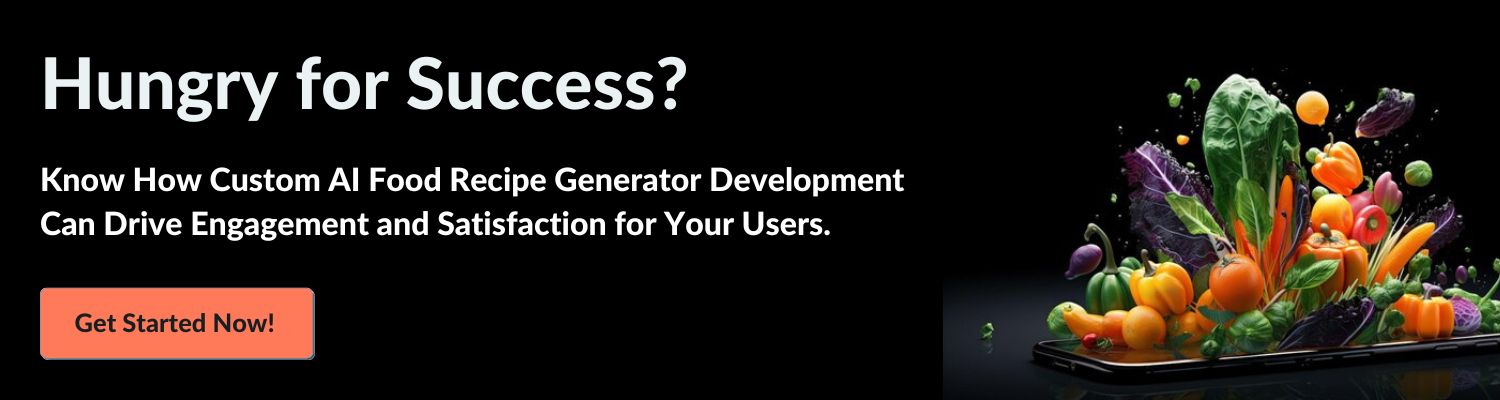 Hungry for Success?

Know How Custom AI Food Recipe Generator Development Can Drive Engagement and Satisfaction for Your Users.

Get Started Now!